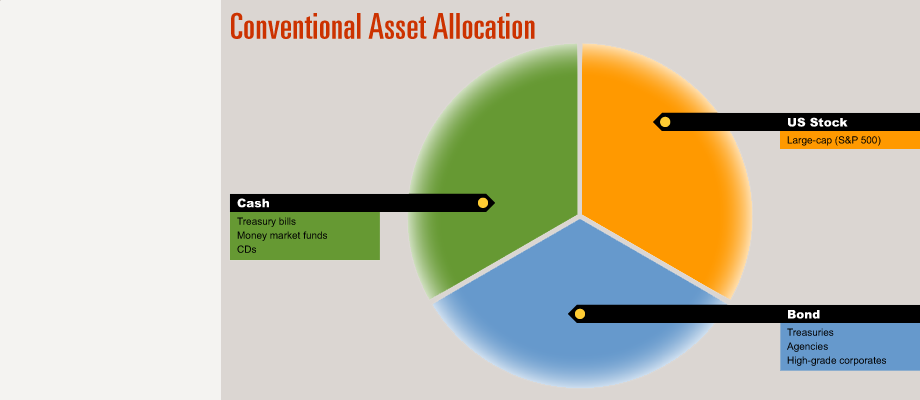 Conventional Asset Allocation

US Stock
Large-cap (S&P 500)

Cash
Treasury bills
Money market funds
CDs

Bond
Treasuries
Agencies
High-grade corporates